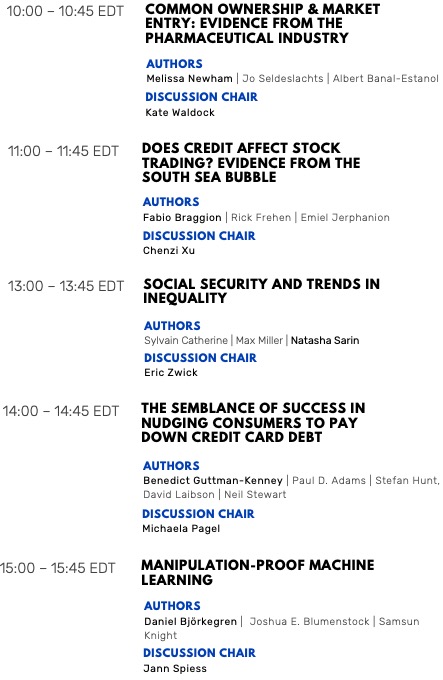 10:00 – 10:45 EDT

COMMON OWNERSHIP & MARKET ENTRY: EVIDENCE FROM THE PHARMACEUTICAL INDUSTRY

AUTHORS
Melissa Newham | Jo Seldeslachts | Albert Banal-Estanol

DISCUSSION CHAIR
Kate Waldock

11:00 – 11:45 EDT

DOES CREDIT AFFECT STOCK TRADING? EVIDENCE FROM THE SOUTH SEA BUBBLE

AUTHORS
Fabio Braggion | Rick Frehen | Emiel Jerphanion

DISCUSSION CHAIR
Chenzi Xu

13:00 – 13:45 EDT

SOCIAL SECURITY AND TRENDS IN INEQUALITY

AUTHORS
Sylvain Catherine | Max Miller | Natasha Sarin

DISCUSSION CHAIR
Eric Zwick

14:00 – 14:45 EDT

THE SEMBLANCE OF SUCCESS IN NUDGING CONSUMERS TO PAY DOWN CREDIT CARD DEBT

AUTHORS
Benedict Guttman-Kenney | Paul D. Adams | Stefan Hunt, David Laibson | Neil Stewart

DISCUSSION CHAIR
Michaela Pagel

15:00 – 15:45 EDT

MANIPULATION-PROOF MACHINE LEARNING

AUTHORS
Daniel Björkegren | Joshua E. Blumenstock | Samsun Knight

DISCUSSION CHAIR
Jann Spiess